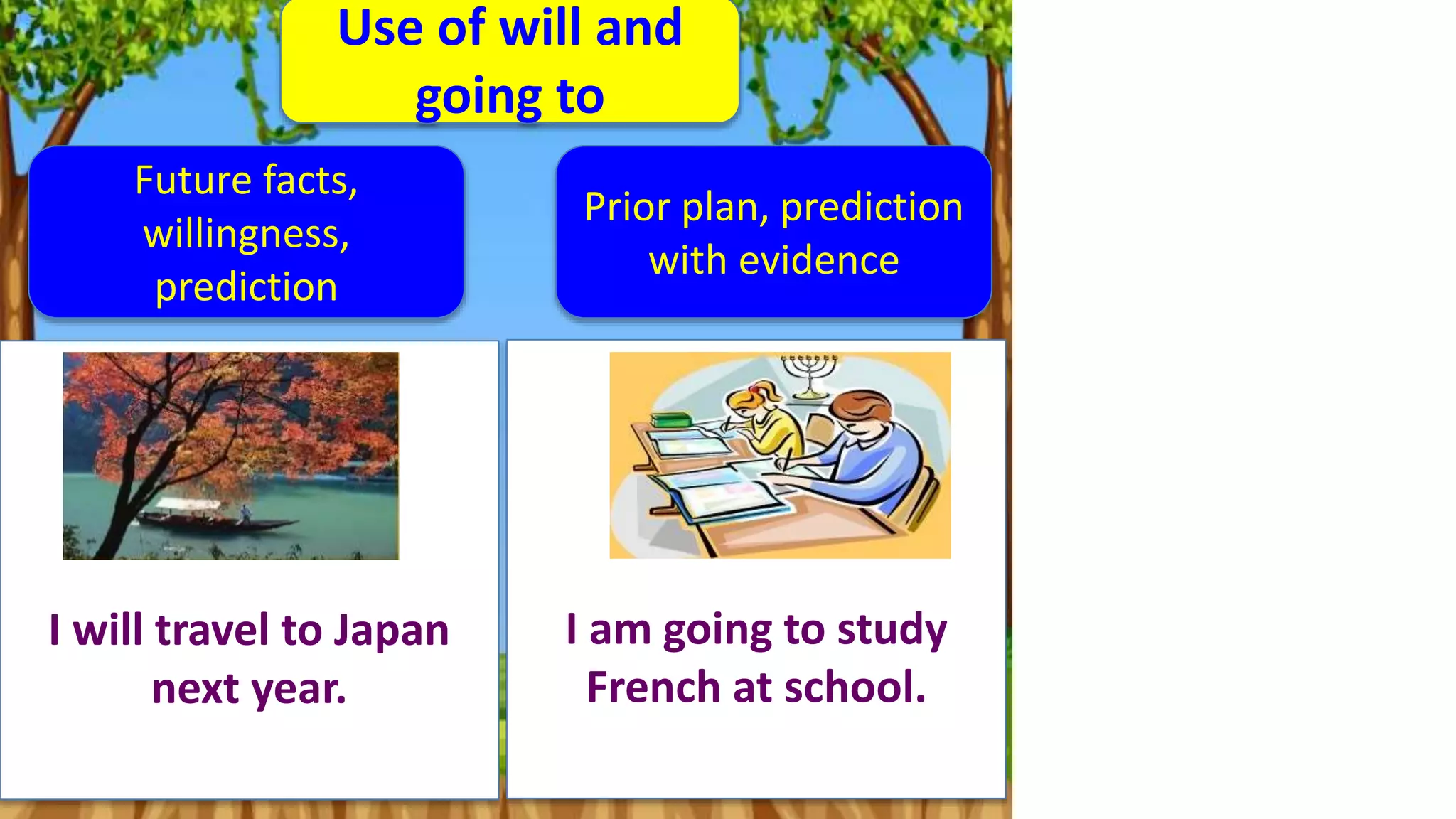 Use of will and going to

Future facts, willingness, prediction

Prior plan, prediction with evidence

I will travel to Japan next year.

I am going to study French at school.